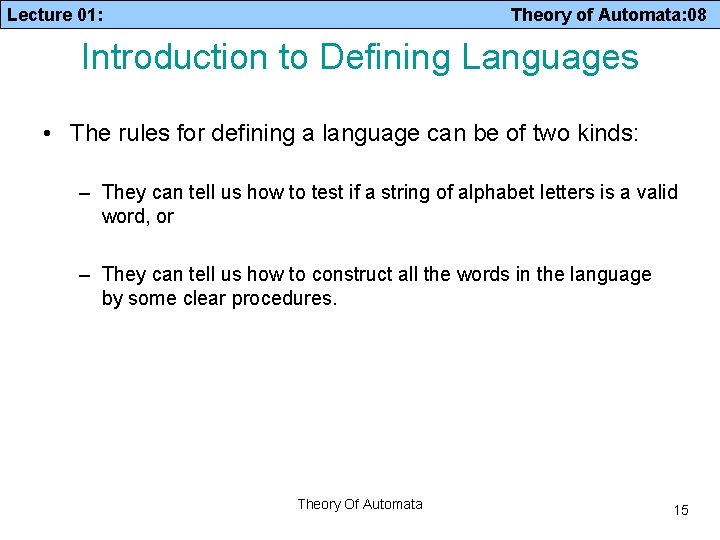 Lecture 01: Theory of Automata:08

Introduction to Defining Languages

• The rules for defining a language can be of two kinds:

– They can tell us how to test if a string of alphabet letters is a valid word, or

– They can tell us how to construct all the words in the language by some clear procedures.

Theory Of Automata

15